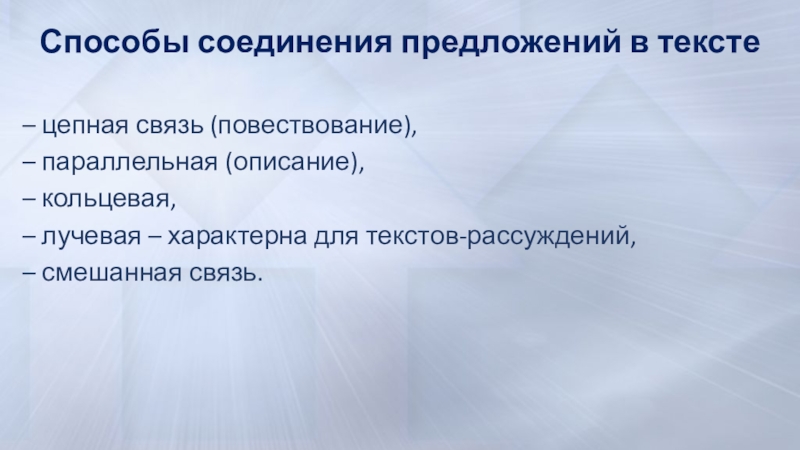 Способы соединения предложений в тексте

– цепная связь (повествование),
– параллельная (описание),
– кольцевая,
– лучевая – характерна для текстов-рассуждений,
– смешанная связь.